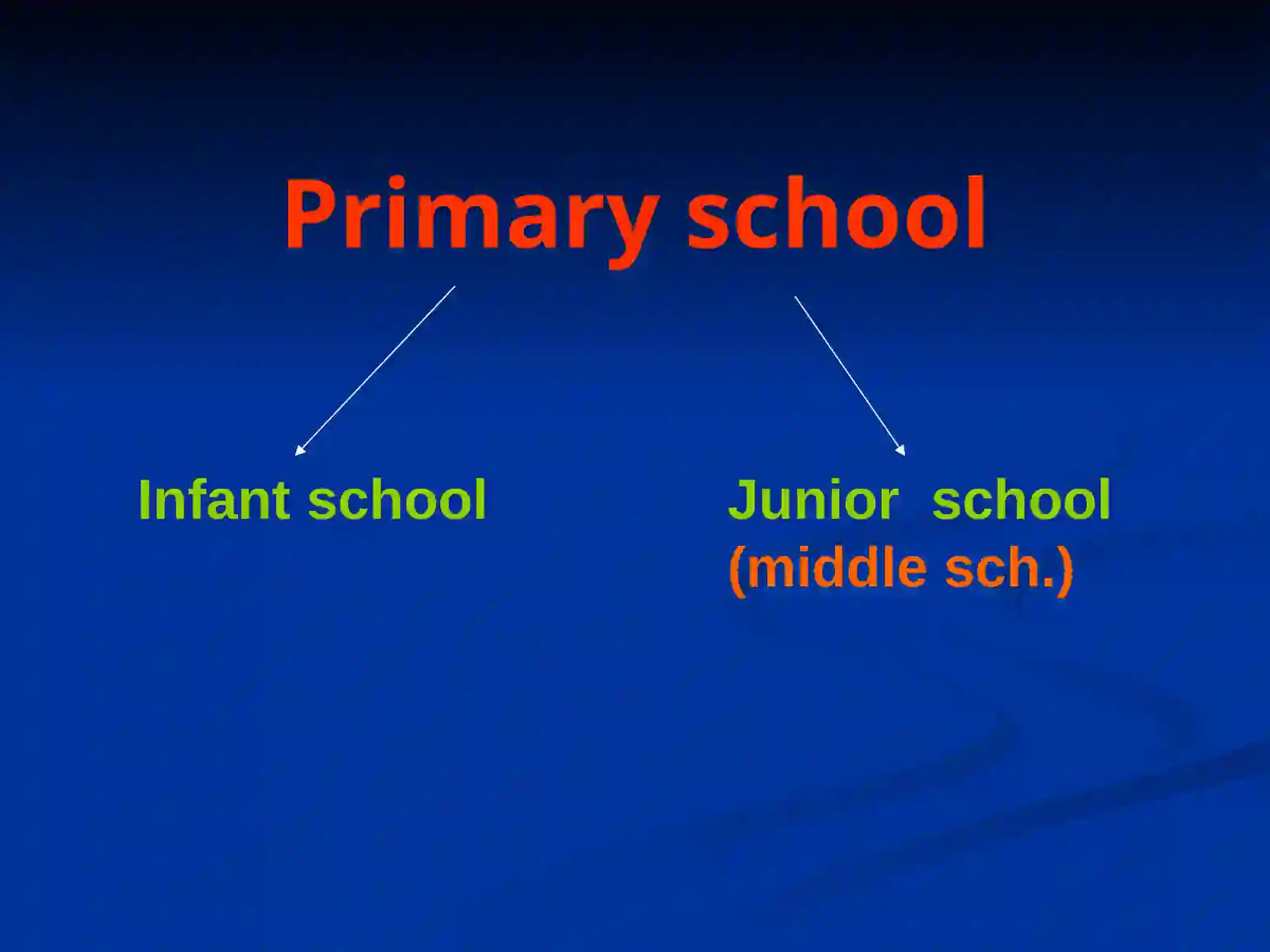 Primary school

Infant school

Junior school
(middle sch.)